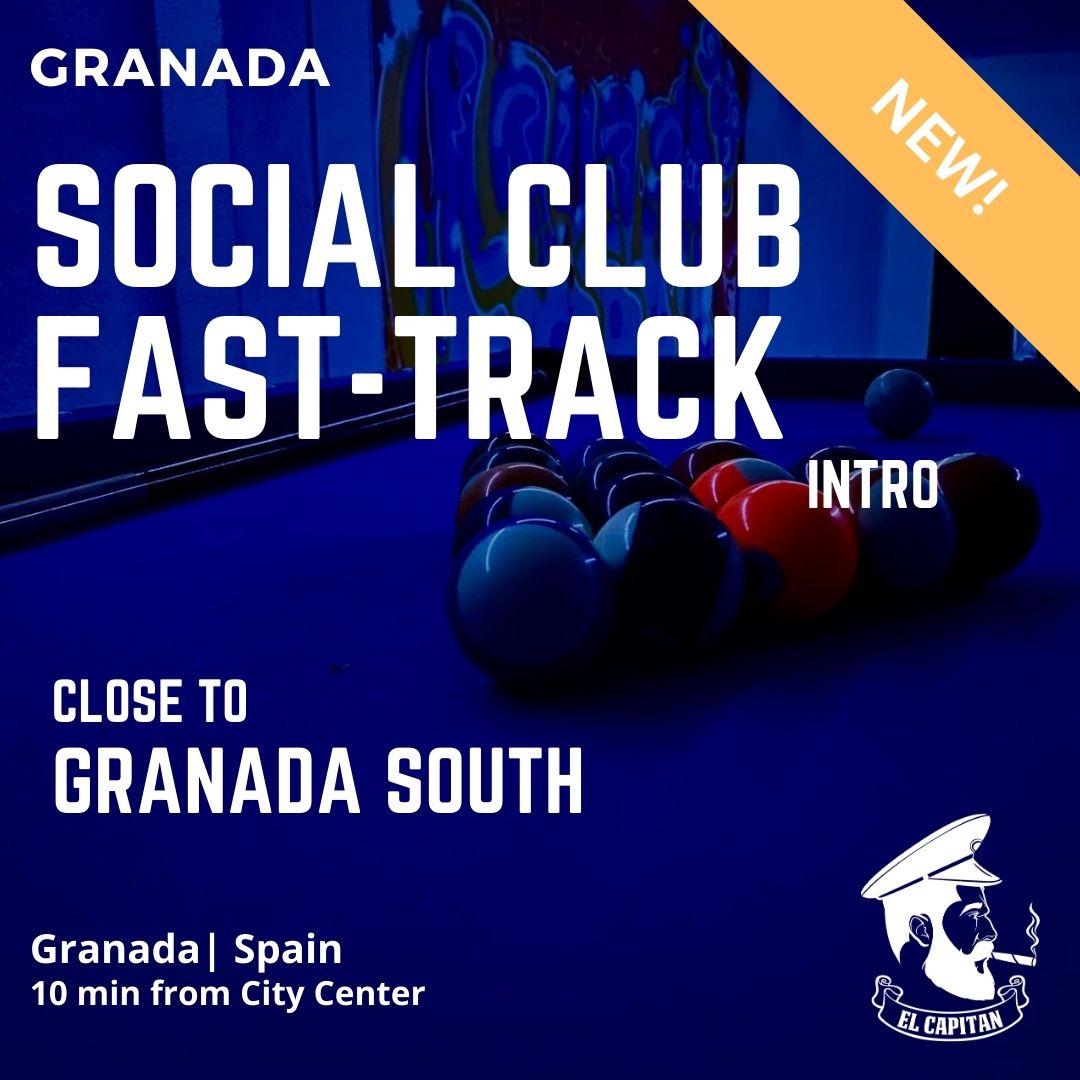 GRANADA

NEW!

SOCIAL CLUB FAST-TRACK

INTRO

CLOSE TO
GRANADA SOUTH

Granada| Spain
10 min from City Center

EL CAPITAN